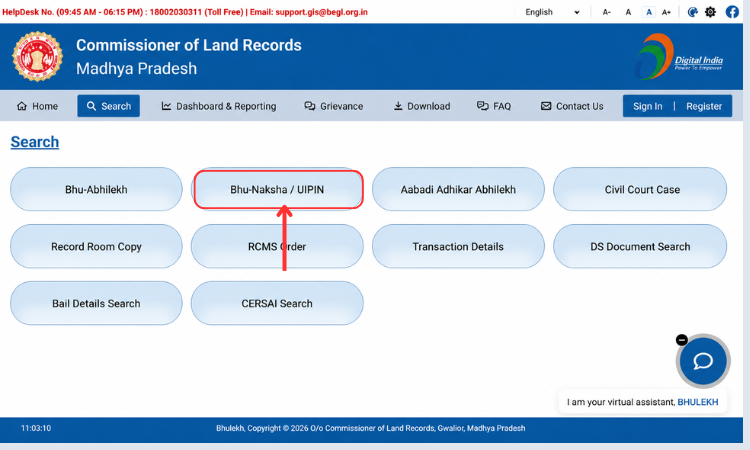 HelpDesk No. (09:45 AM - 06:15 PM) : 18002030311 (Toll Free) | Email: support.gis@begl.org.in

English

A- A A A+

Commissioner of Land Records
Madhya Pradesh

Digital India
Power To Empower

Home Search Dashboard & Reporting Grievance Download FAQ Contact Us Sign In | Register

Search

Bhu-Abhilekh
Bhu-Naksha / UIPIN
Aabadi Adhikar Abhilekh
Civil Court Case
Record Room Copy
RCMS Order
Transaction Details
DS Document Search
Bail Details Search
CERSAI Search

I am your virtual assistant, BHULEKH

11:03:10

Bhulekh, Copyright © 2026 O/o Commissioner of Land Records, Gwalior, Madhya Pradesh